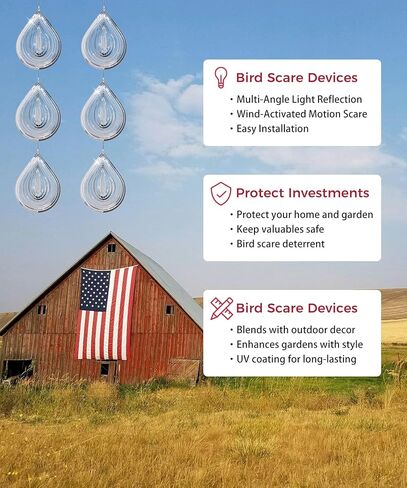 Bird Scare Devices
• Multi-Angle Light Reflection
• Wind-Activated Motion Scare
• Easy Installation

Protect Investments
• Protect your home and garden
• Keep valuables safe
• Bird scare deterrent

Bird Scare Devices
• Blends with outdoor decor
• Enhances gardens with style
• UV coating for long-lasting